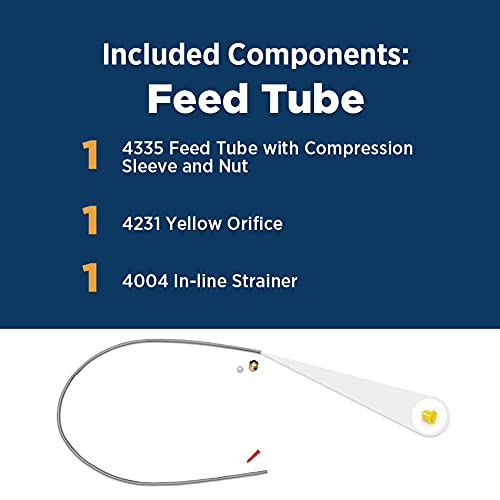 Included Components:
Feed Tube

1 4335 Feed Tube with Compression Sleeve and Nut

1 4231 Yellow Orifice

1 4004 In-line Strainer